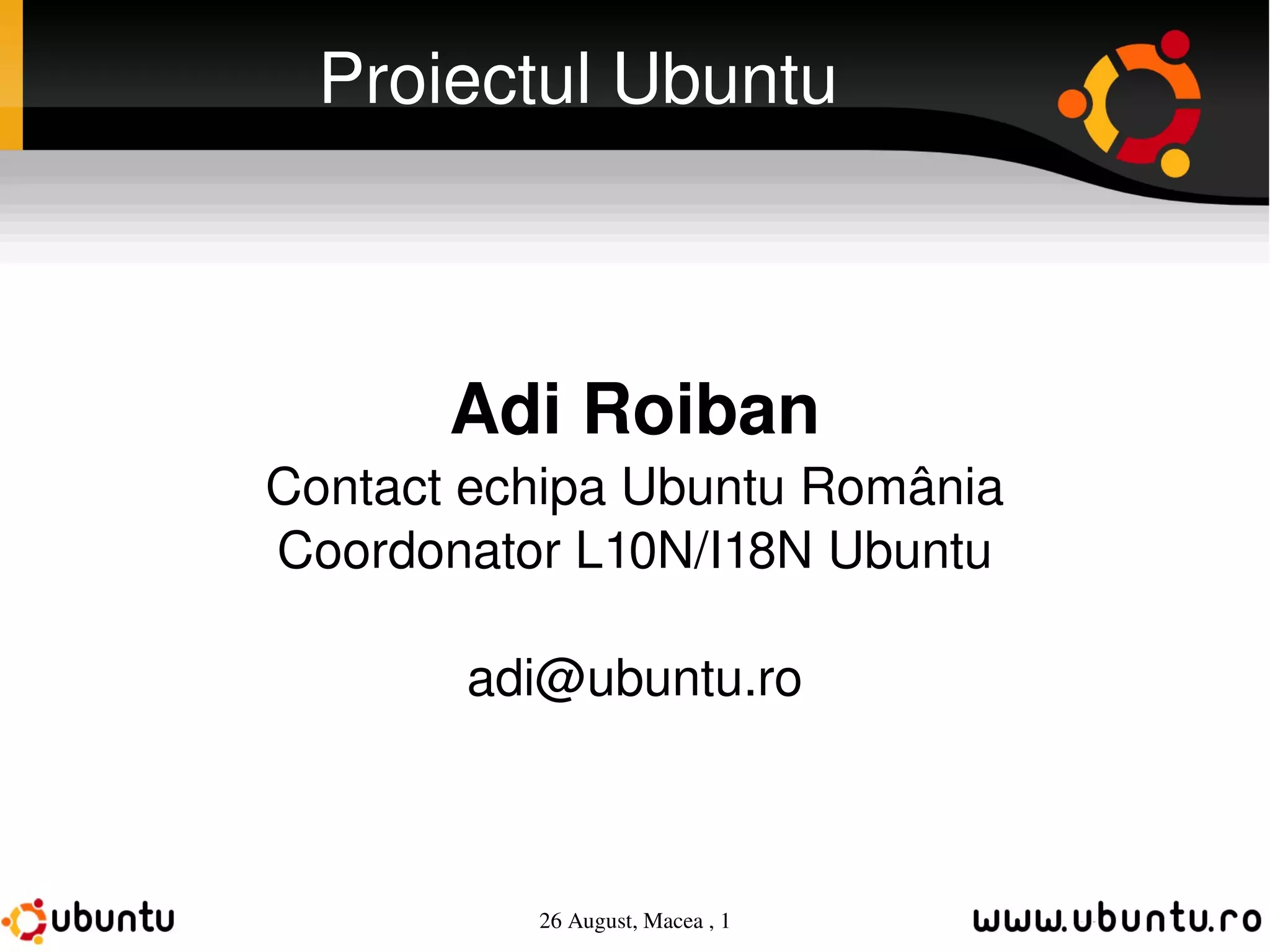 Proiectul Ubuntu

Adi Roiban

Contact echipa Ubuntu România
Coordonator L10N/I18N Ubuntu

adi@ubuntu.ro

ubuntu

26 August, Macea , 1

www.ubuntu.ro